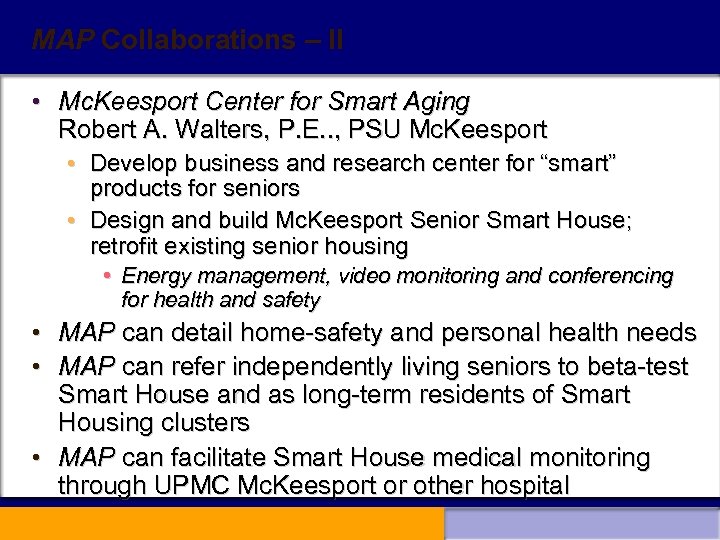 MAP Collaborations – II

• McKeesport Center for Smart Aging
Robert A. Walters, P.E.., PSU McKeesport

• Develop business and research center for “smart” products for seniors

• Design and build McKeesport Senior Smart House; retrofit existing senior housing

• Energy management, video monitoring and conferencing for health and safety

• MAP can detail home-safety and personal health needs

• MAP can refer independently living seniors to beta-test Smart House and as long-term residents of Smart Housing clusters

• MAP can facilitate Smart House medical monitoring through UPMC McKeesport or other hospital